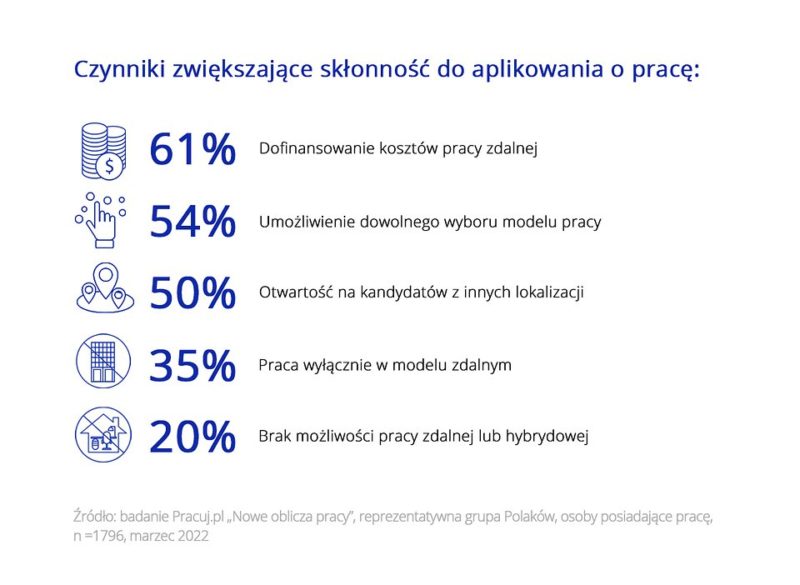 Czynniki zwiększające skłonność do aplikowania o pracę:

61% Dofinansowanie kosztów pracy zdalnej

54% Umożliwienie dowolnego wyboru modelu pracy

50% Otwartość na kandydatów z innych lokalizacji

35% Praca wyłącznie w modelu zdalnym

20% Brak możliwości pracy zdalnej lub hybrydowej

Źródło: badanie Pracuj.pl „Nowe oblicza pracy", reprezentatywna grupa Polaków, osoby posiadające pracę, n =1796, marzec 2022